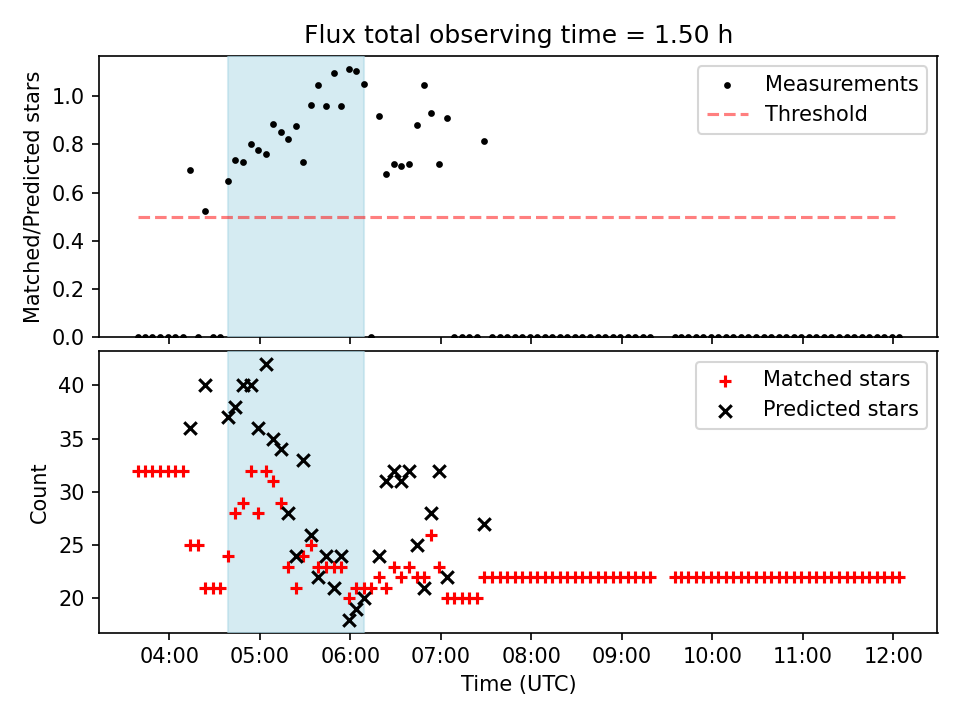 Flux total observing time = 1.50 h

Matched/Predicted stars

1.0
0.8
0.6
0.4
0.2
0.0

Measurements
Threshold

Count

40
35
30
25
20

Matched stars
Predicted stars

04:00
05:00
06:00
07:00
08:00
09:00
10:00
11:00
12:00

Time (UTC)